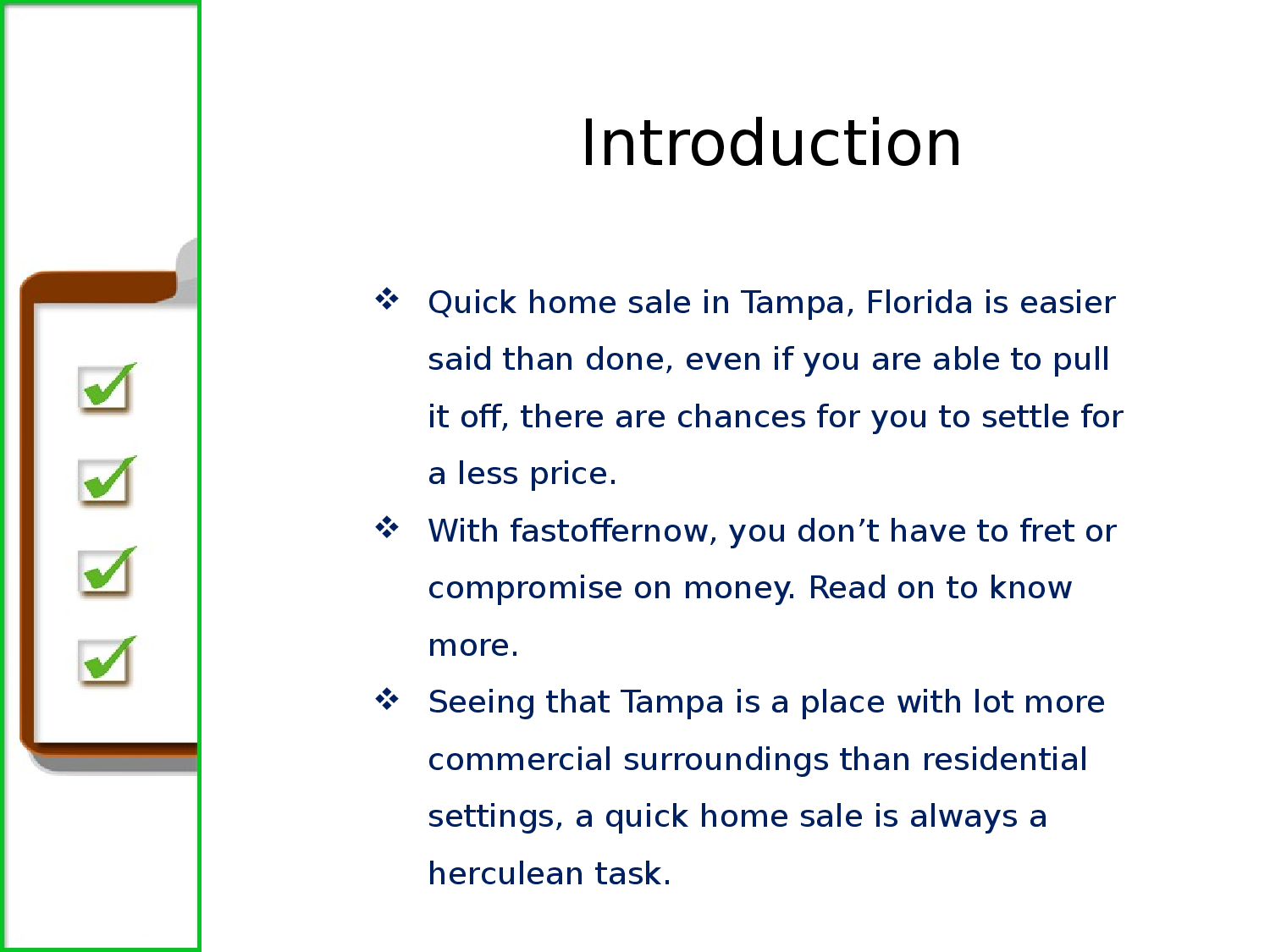 Introduction

❖ Quick home sale in Tampa, Florida is easier said than done, even if you are able to pull it off, there are chances for you to settle for a less price.

❖ With fastoffernow, you don’t have to fret or compromise on money. Read on to know more.

❖ Seeing that Tampa is a place with lot more commercial surroundings than residential settings, a quick home sale is always a herculean task.